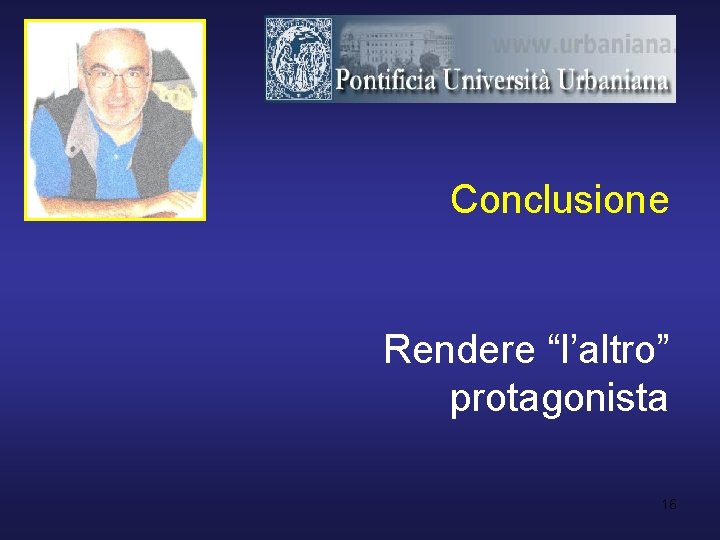 www.urbaniana.
Pontificia Università Urbaniana

Conclusione

Rendere “l’altro” protagonista

16